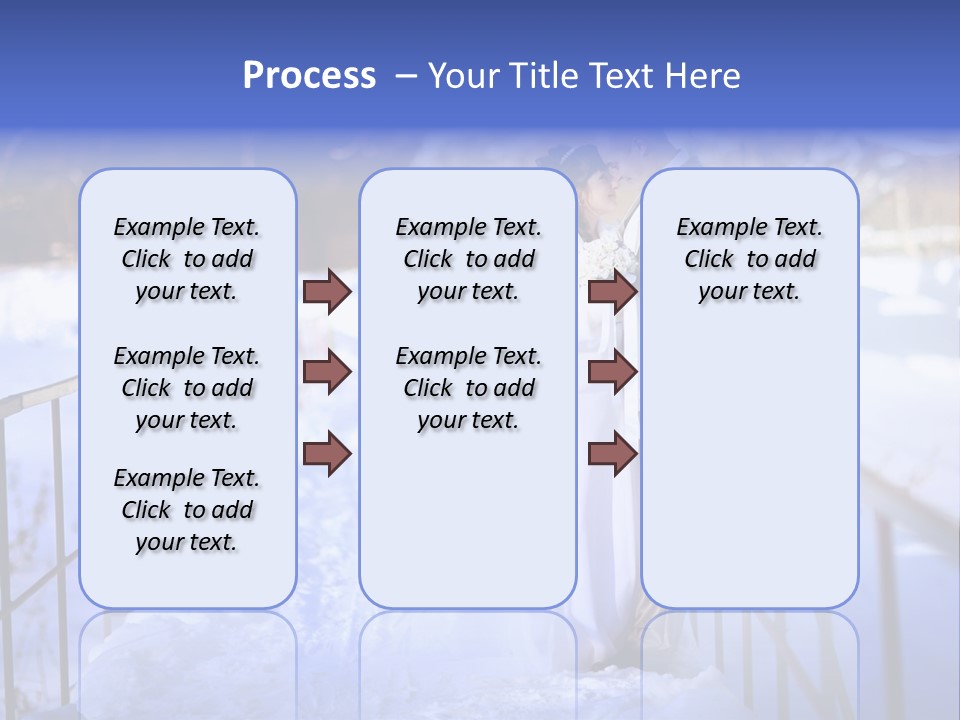 Process – Your Title Text Here

Example Text. Click to add your text.

Example Text. Click to add your text.

Example Text. Click to add your text.

Example Text. Click to add your text.

Example Text. Click to add your text.

Example Text. Click to add your text.